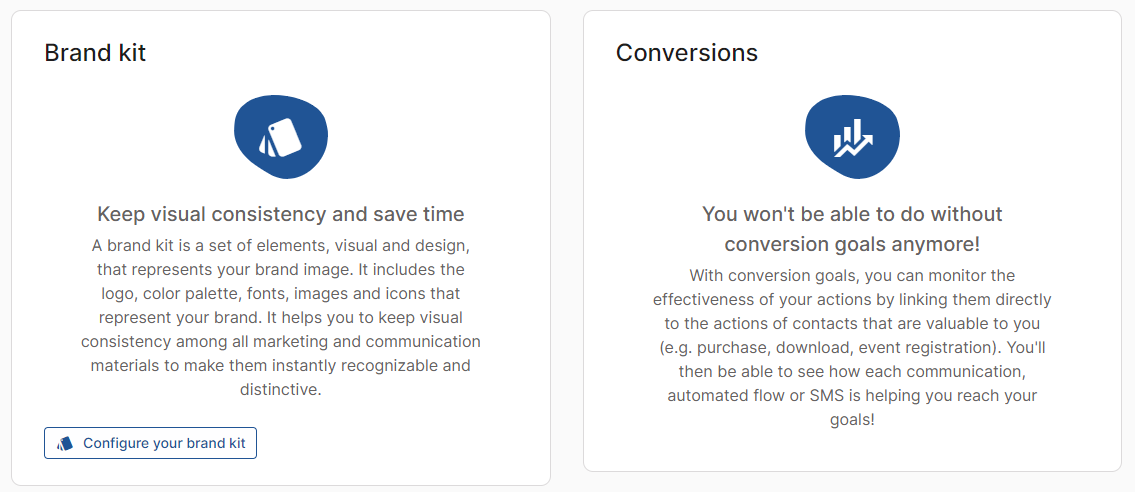 Brand kit

Keep visual consistency and save time

A brand kit is a set of elements, visual and design, that represents your brand image. It includes the logo, color palette, fonts, images and icons that represent your brand. It helps you to keep visual consistency among all marketing and communication materials to make them instantly recognizable and distinctive.

Configure your brand kit

Conversions

You won't be able to do without conversion goals anymore!

With conversion goals, you can monitor the effectiveness of your actions by linking them directly to the actions of contacts that are valuable to you (e.g. purchase, download, event registration). You'll then be able to see how each communication, automated flow or SMS is helping you reach your goals!